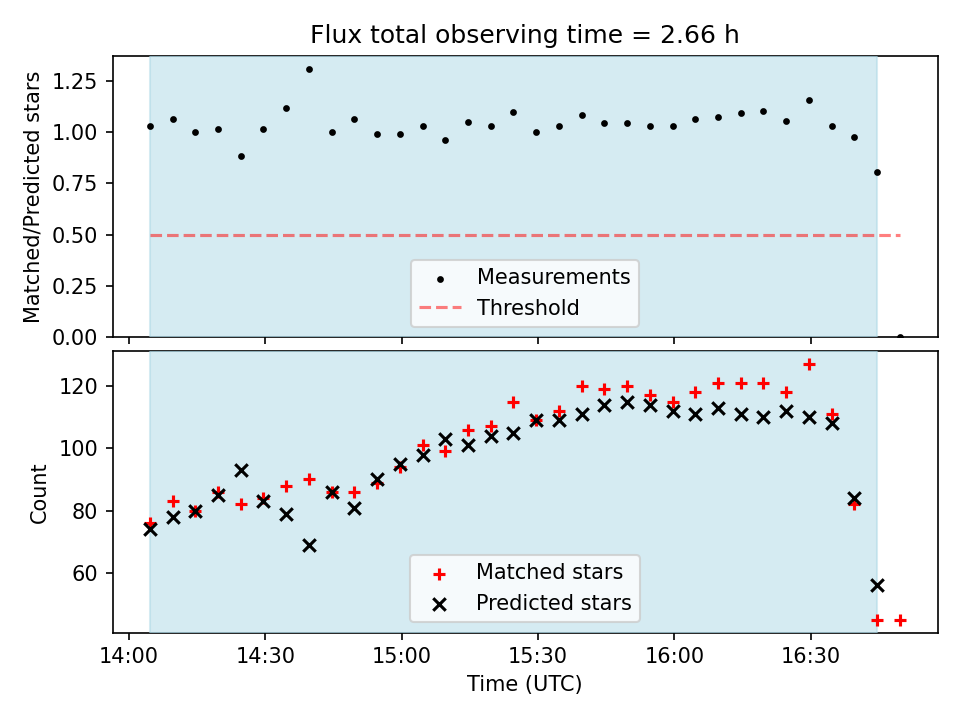 Flux total observing time = 2.66 h

Matched/Predicted stars

1.25
1.00
0.75
0.50
0.25
0.00

Measurements
Threshold

Count

120
100
80
60

Matched stars
Predicted stars

14:00
14:30
15:00
15:30
16:00
16:30

Time (UTC)